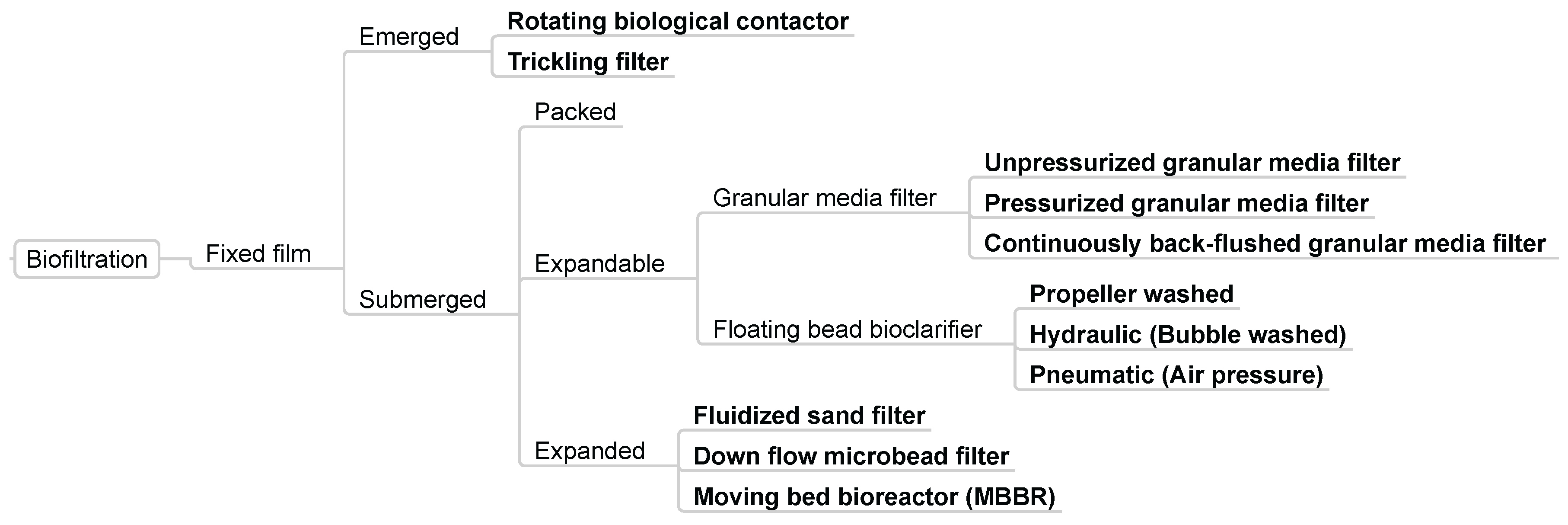 Biofiltration

Fixed film

Emerged

Rotating biological contactor

Trickling filter

Submerged

Packed

Expandable

Granular media filter

Unpressurized granular media filter

Pressurized granular media filter

Continuously back-flushed granular media filter

Floating bead bioclarifier

Propeller washed

Hydraulic (Bubble washed)

Pneumatic (Air pressure)

Expanded

Fluidized sand filter

Down flow microbead filter

Moving bed bioreactor (MBBR)